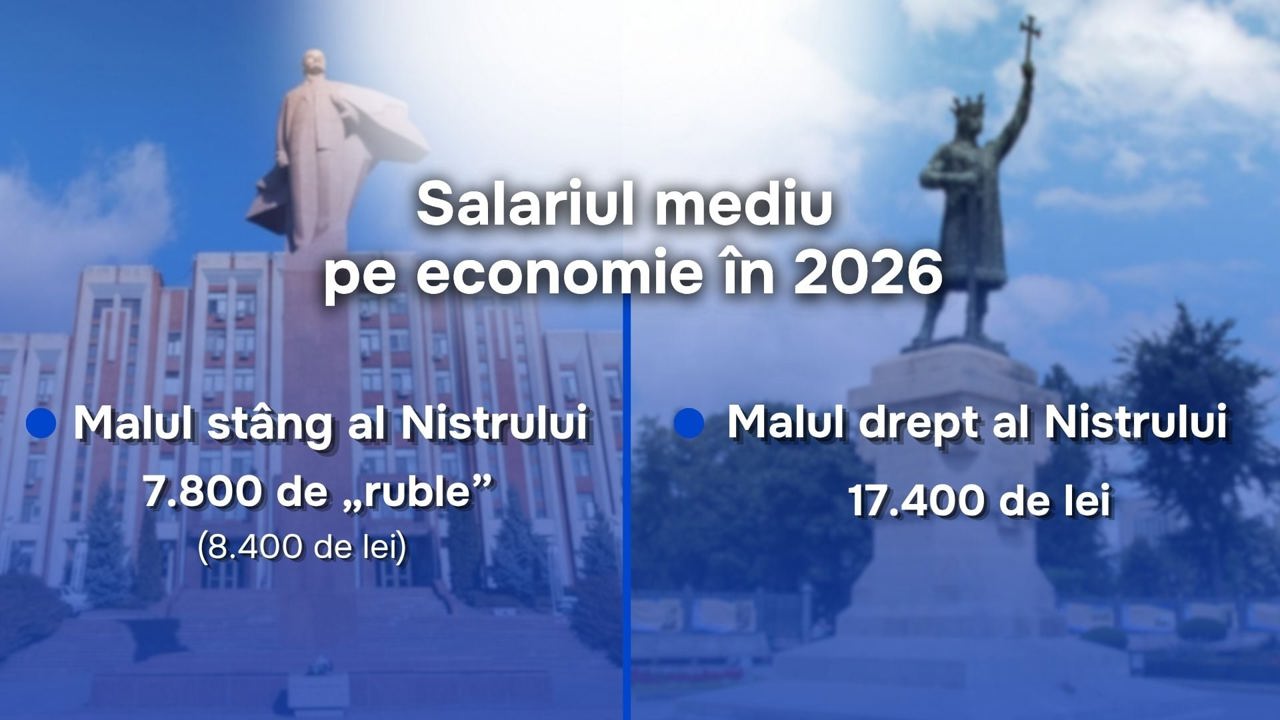 Salariul mediu pe economie în 2026

Malul stâng al Nistrului
7.800 de „ruble”
(8.400 de lei)

Malul drept al Nistrului
17.400 de lei